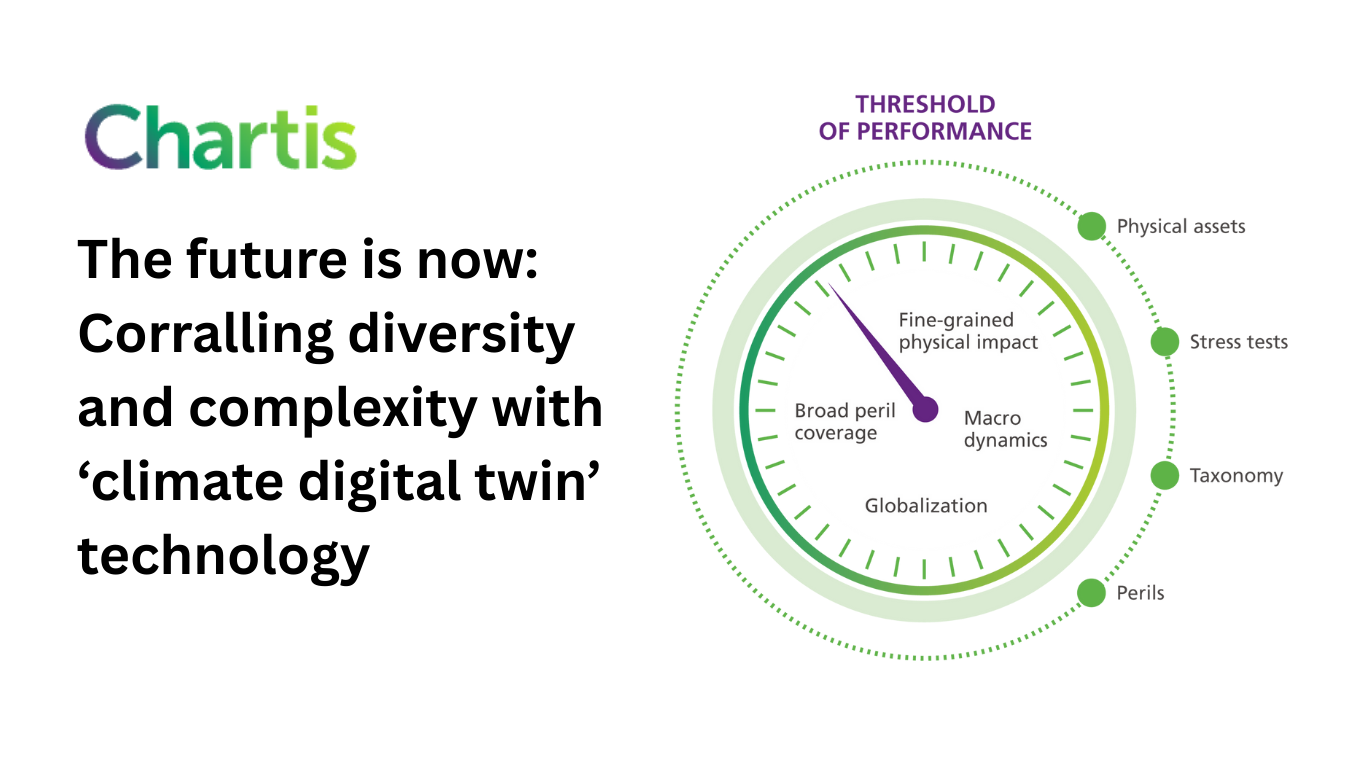 Chartis

The future is now: Corralling diversity and complexity with ‘climate digital twin’ technology

THRESHOLD OF PERFORMANCE

Fine-grained physical impact

Broad peril coverage

Macro dynamics

Globalization

Physical assets

Stress tests

Taxonomy

Perils